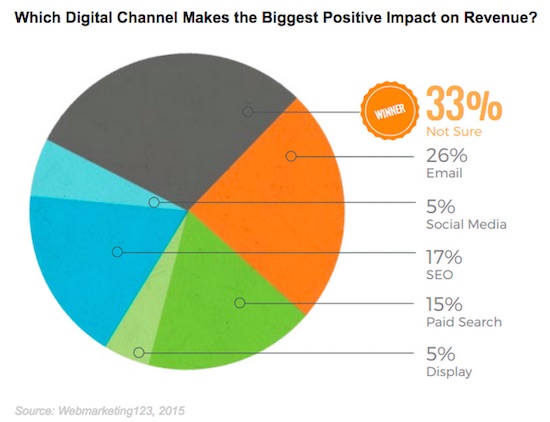 Which Digital Channel Makes the Biggest Positive Impact on Revenue?

WINNER

33%
Not Sure

26%
Email

5%
Social Media

17%
SEO

15%
Paid Search

5%
Display

Source: Webmarketing123, 2015